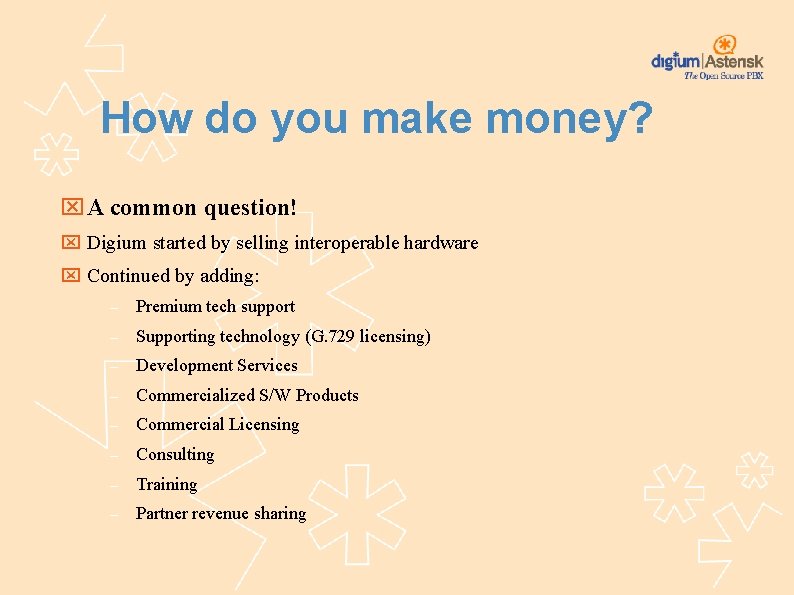 digium | Asterisk
The Open Source PBX

How do you make money?

A common question!

Digium started by selling interoperable hardware

Continued by adding:

– Premium tech support
– Supporting technology (G.729 licensing)
– Development Services
– Commercialized S/W Products
– Commercial Licensing
– Consulting
– Training
– Partner revenue sharing